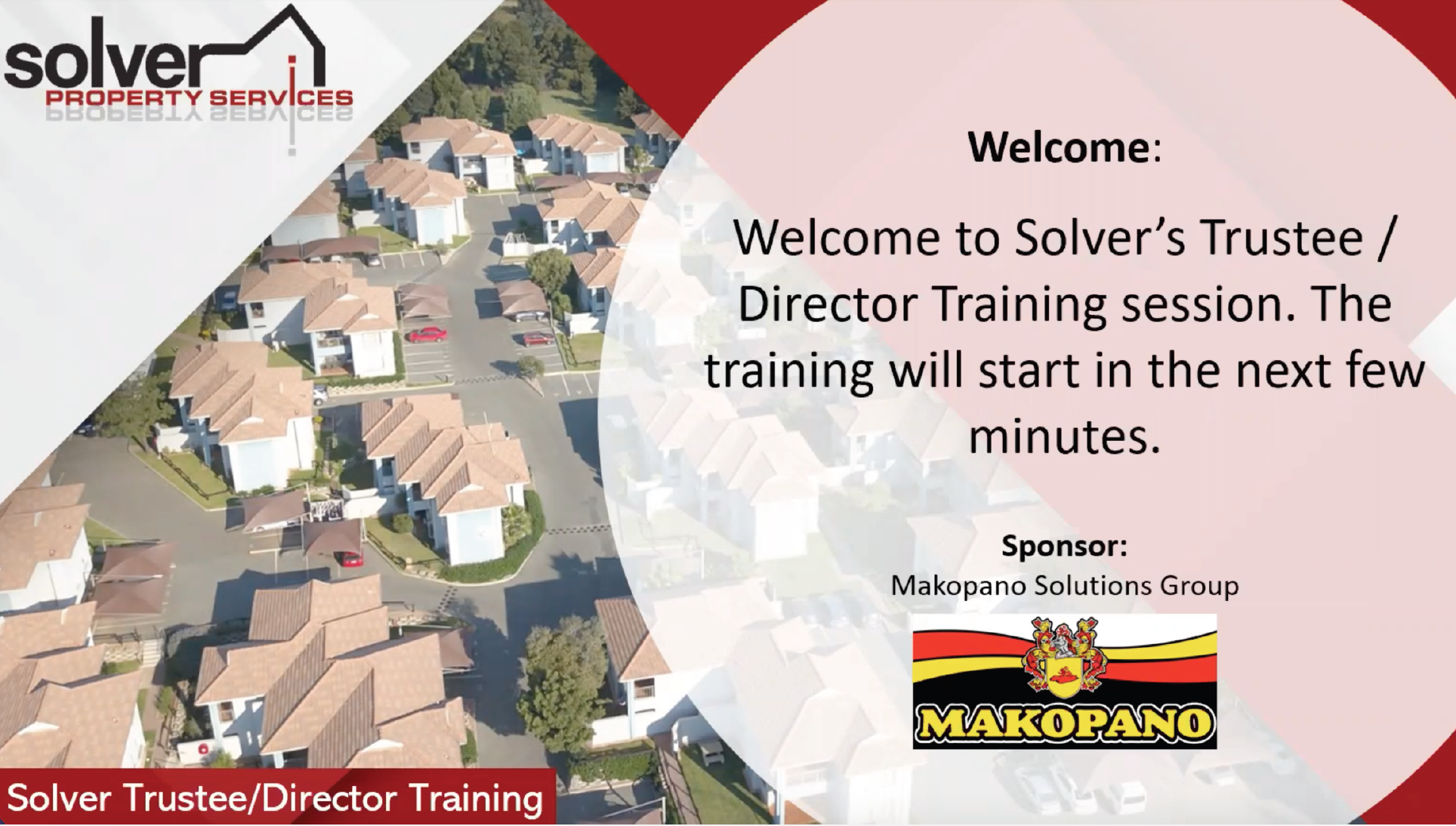 solver
PROPERTY SERVICES

Welcome:

Welcome to Solver's Trustee / Director Training session. The training will start in the next few minutes.

Sponsor:
Makopano Solutions Group

MAKOPANO

Solver Trustee/Director Training